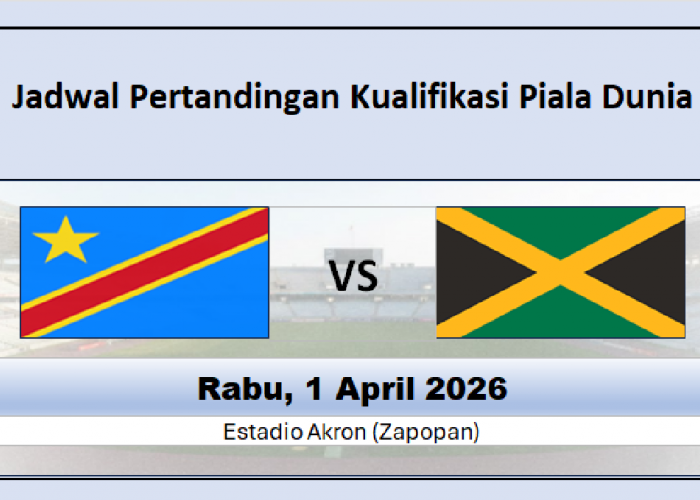 Jadwal Pertandingan Kualifikasi Piala Dunia

VS

Rabu, 1 April 2026

Estadio Akron (Zapopan)